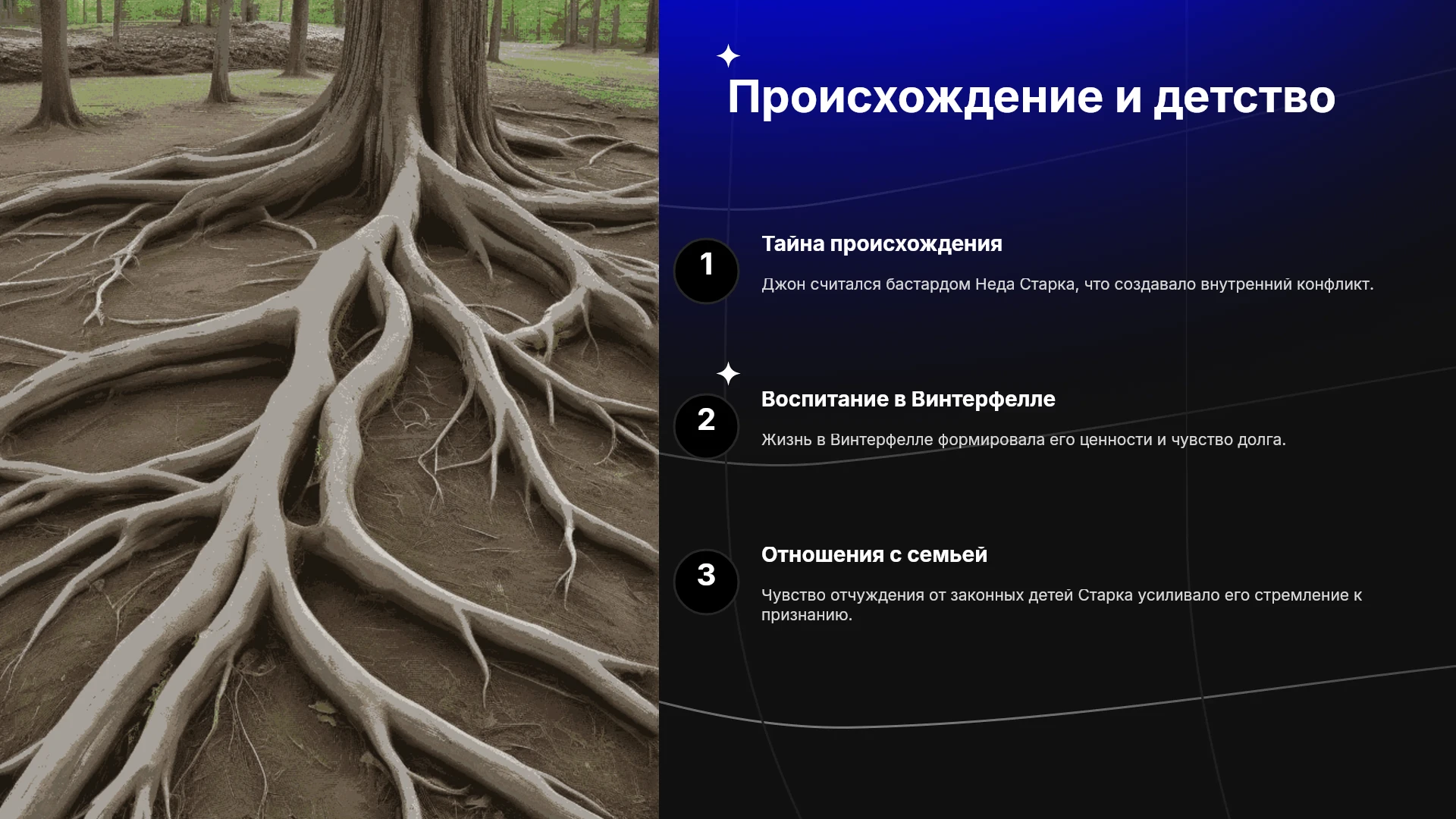 Происхождение и детство

1

Тайна происхождения

Джон считался бастардом Неда Старка, что создавало внутренний конфликт.

2

Воспитание в Винтерфелле

Жизнь в Винтерфелле формировала его ценности и чувство долга.

3

Отношения с семьей

Чувство отчуждения от законных детей Старка усиливало его стремление к признанию.